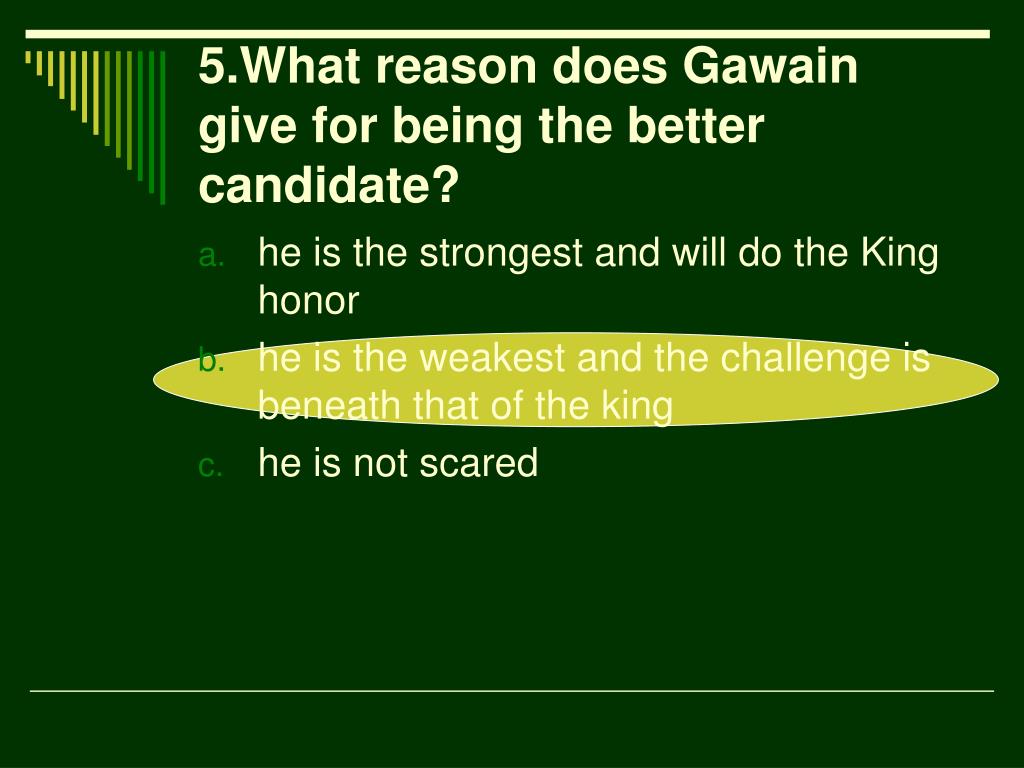 5.What reason does Gawain give for being the better candidate?

a. he is the strongest and will do the King honor
b. he is the weakest and the challenge is beneath that of the king
c. he is not scared